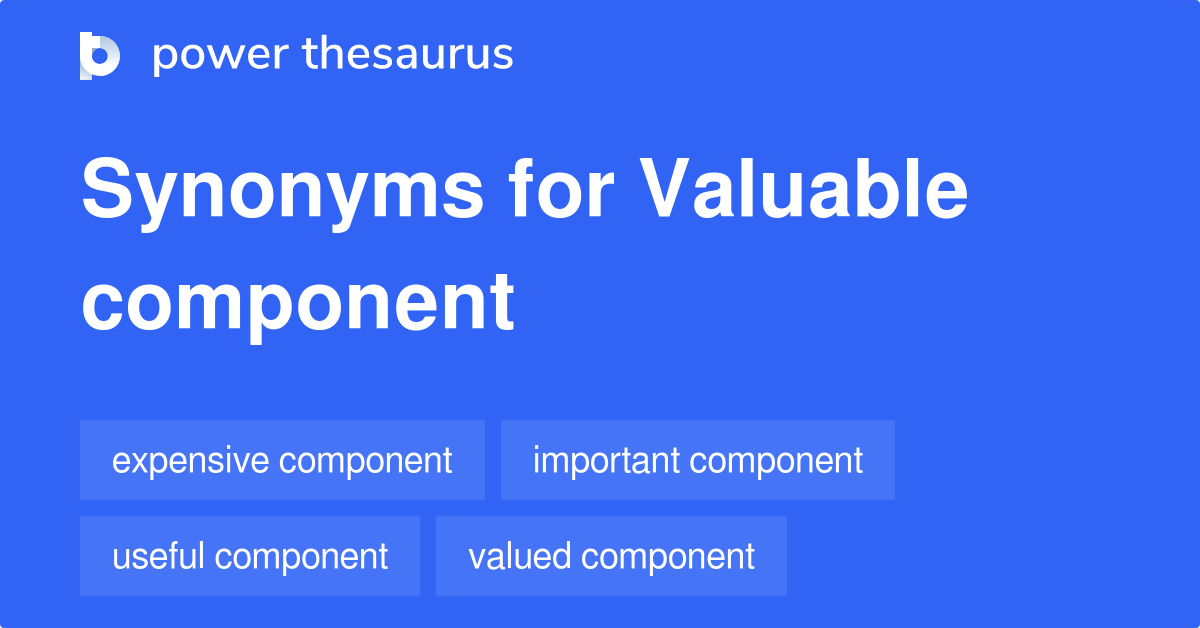 power thesaurus

Synonyms for Valuable component

expensive component
important component
useful component
valued component